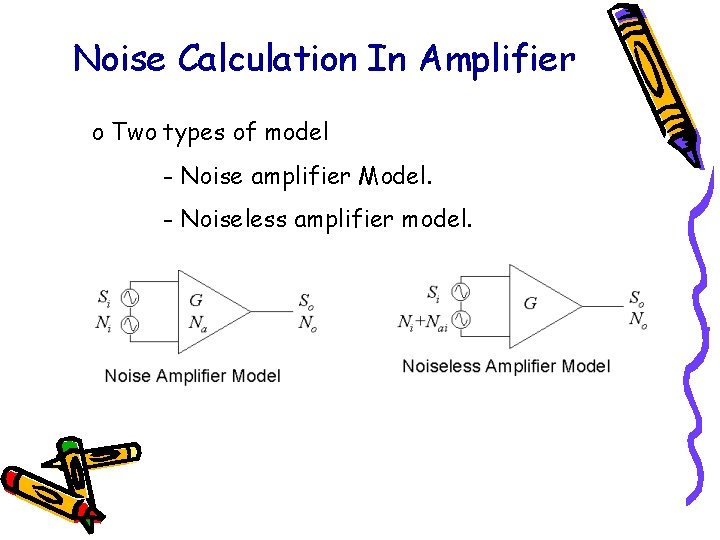 Noise Calculation In Amplifier

o Two types of model

- Noise amplifier Model.

- Noiseless amplifier model.

$S_i$
$N_i$
$G$
$N_a$
$S_o$
$N_o$

Noise Amplifier Model

$S_i$
$N_i+N_{ai}$
$G$
$S_o$
$N_o$

Noiseless Amplifier Model